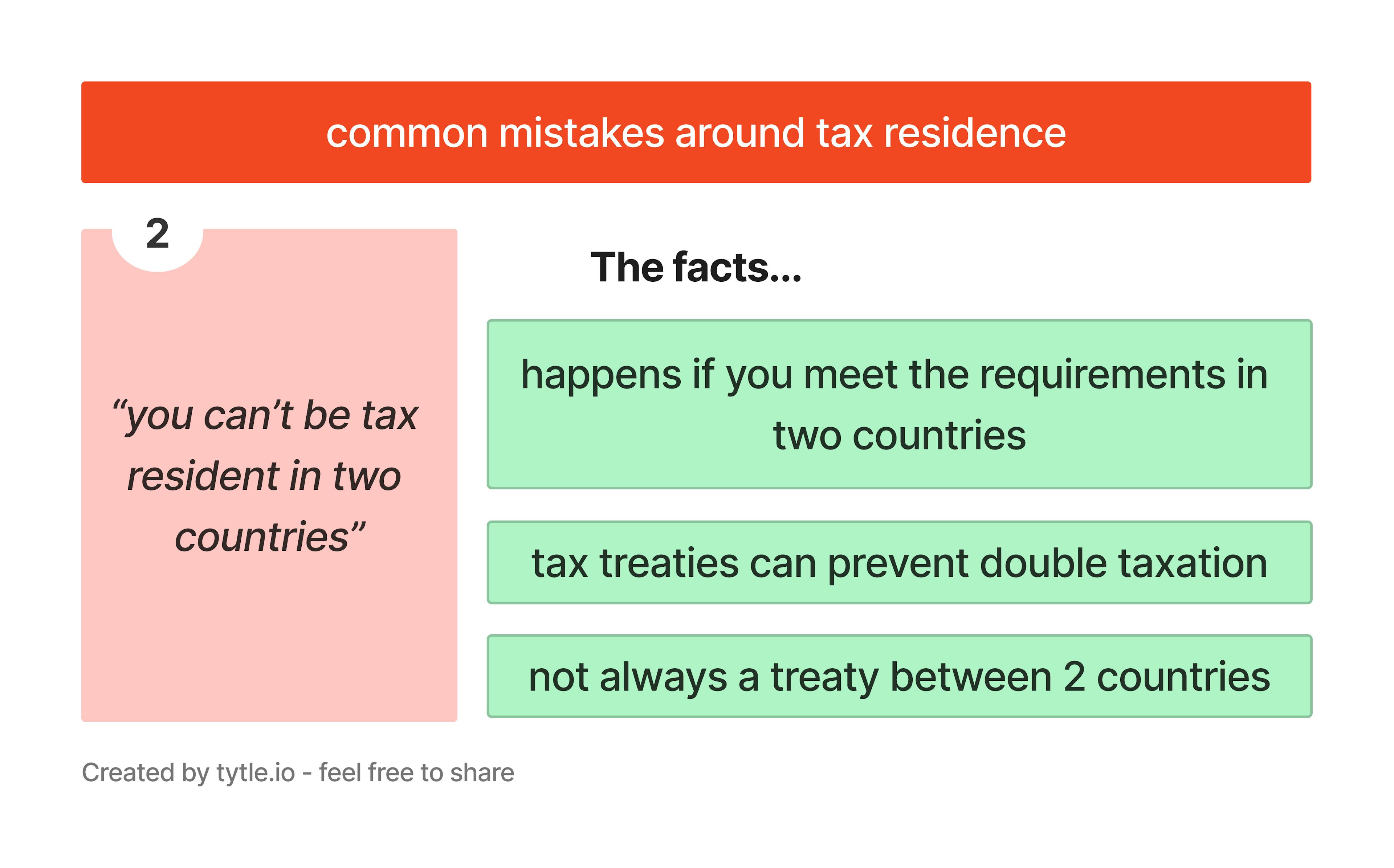 common mistakes around tax residence

2

“you can’t be tax resident in two countries”

The facts...

happens if you meet the requirements in two countries

tax treaties can prevent double taxation

not always a treaty between 2 countries

Created by tytle.io - feel free to share